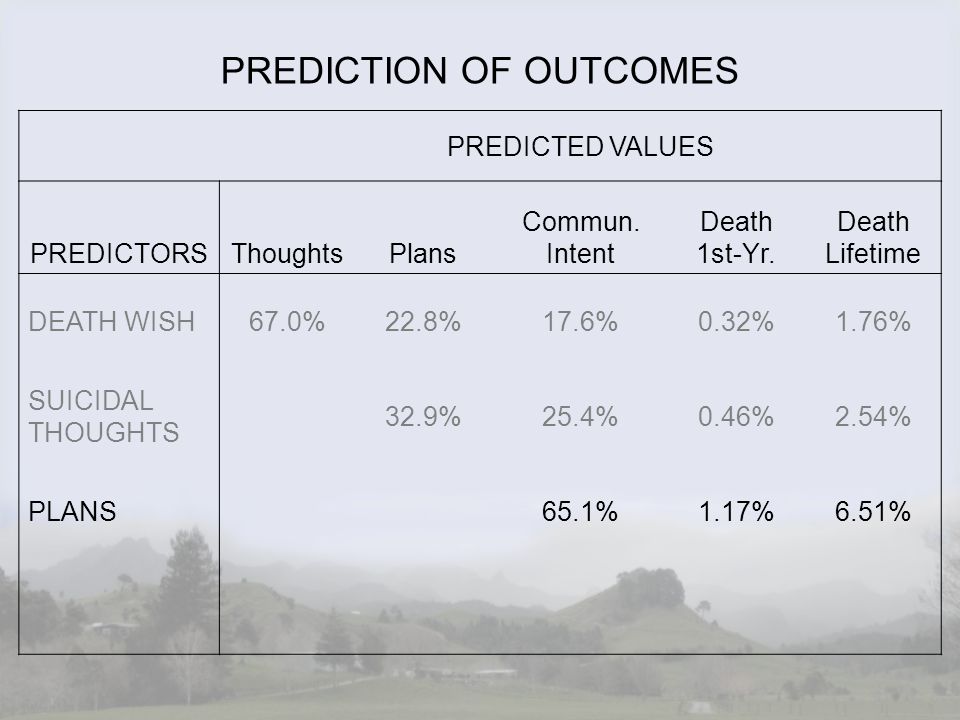 PREDICTION OF OUTCOMES

| | PREDICTED VALUES | | | | |
|---|---|---|---|---|---|
| PREDICTORS | Thoughts | Plans | Commun. Intent | Death 1st-Yr. | Death Lifetime |
| DEATH WISH | 67.0% | 22.8% | 17.6% | 0.32% | 1.76% |
| SUICIDAL THOUGHTS | | 32.9% | 25.4% | 0.46% | 2.54% |
| PLANS | | | 65.1% | 1.17% | 6.51% |